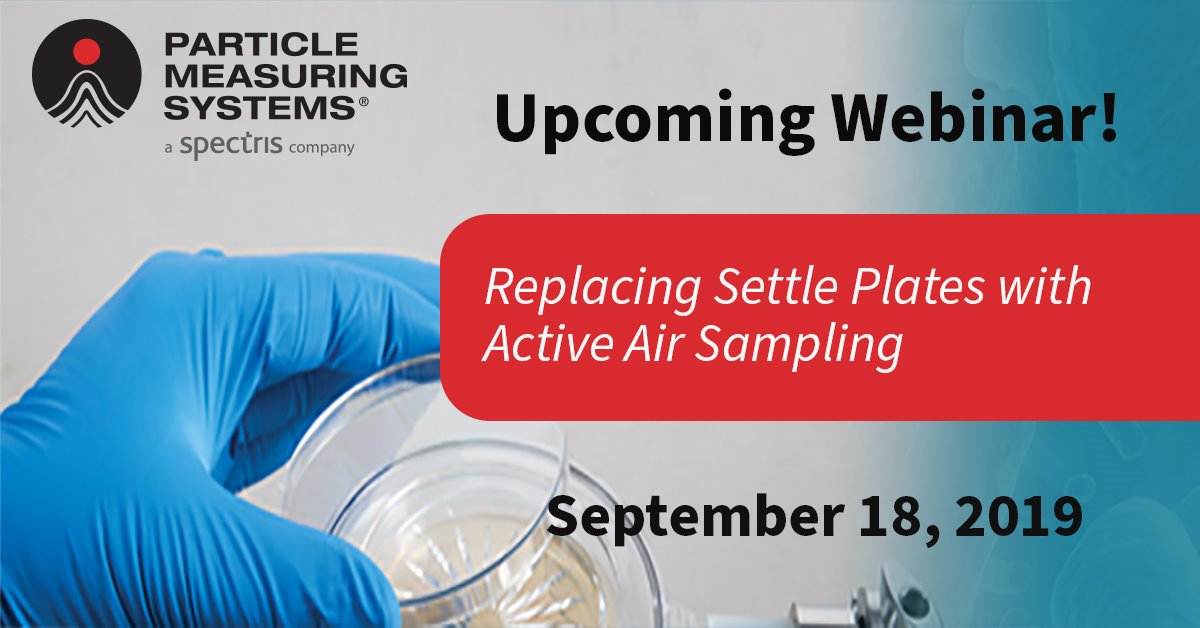 PARTICLE MEASURING SYSTEMS®
a spectris company

Upcoming Webinar!

Replacing Settle Plates with Active Air Sampling

September 18, 2019